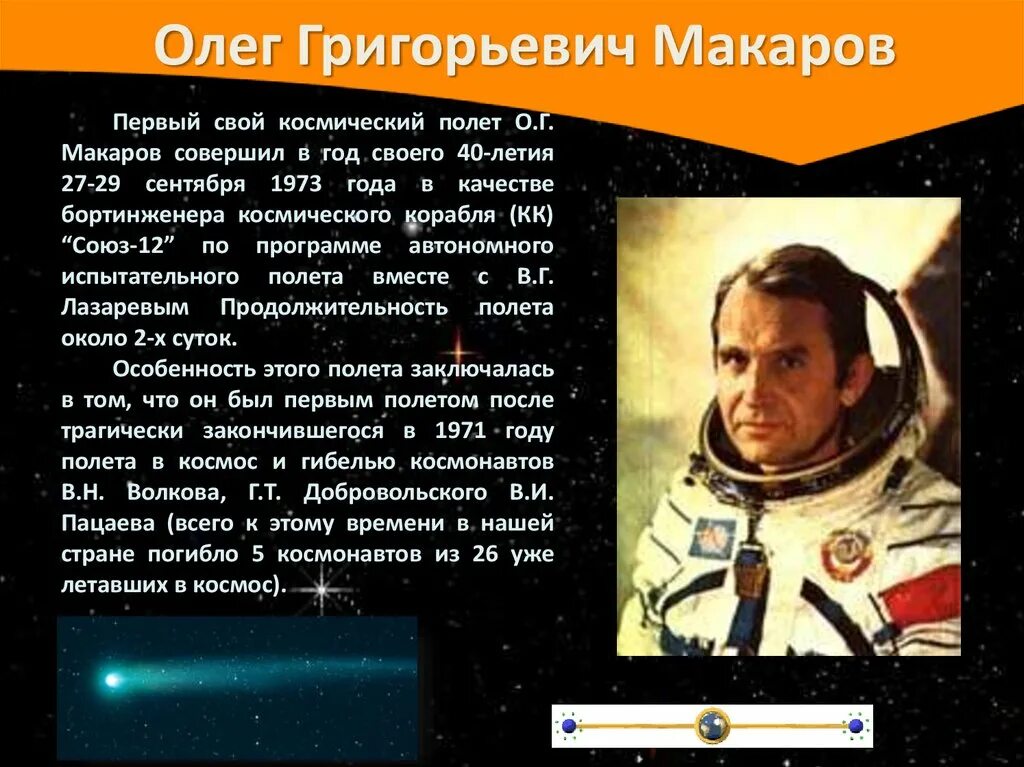 Олег Григорьевич Макаров

Первый свой космический полет О.Г. Макаров совершил в год своего 40-летия 27-29 сентября 1973 года в качестве бортинженера космического корабля (КК) “Союз-12” по программе автономного испытательного полета вместе с В.Г. Лазаревым Продолжительность полета около 2-х суток.

Особенность этого полета заключалась в том, что он был первым полетом после трагически закончившегося в 1971 году полета в космос и гибелью космонавтов В.Н. Волкова, Г.Т. Добровольского В.И. Пацаева (всего к этому времени в нашей стране погибло 5 космонавтов из 26 уже летавших в космос).